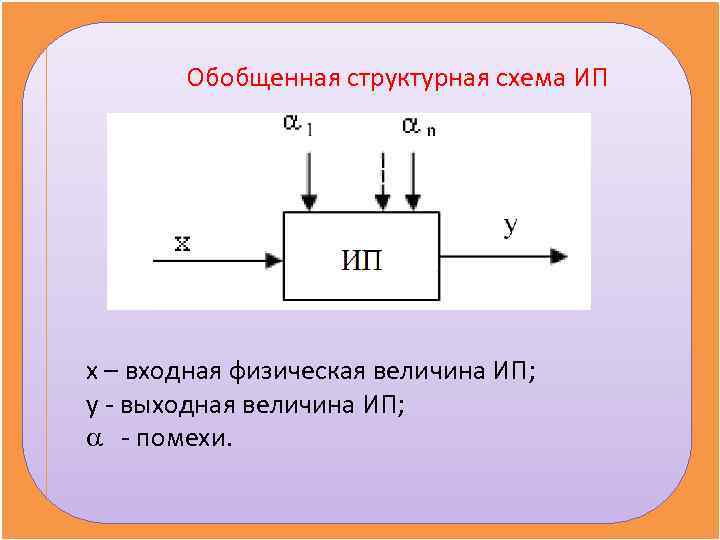 Обобщенная структурная схема ИП

$\alpha_1$

$\alpha_n$

x

ИП

y

x – входная физическая величина ИП;
y - выходная величина ИП;
$\alpha$ - помехи.